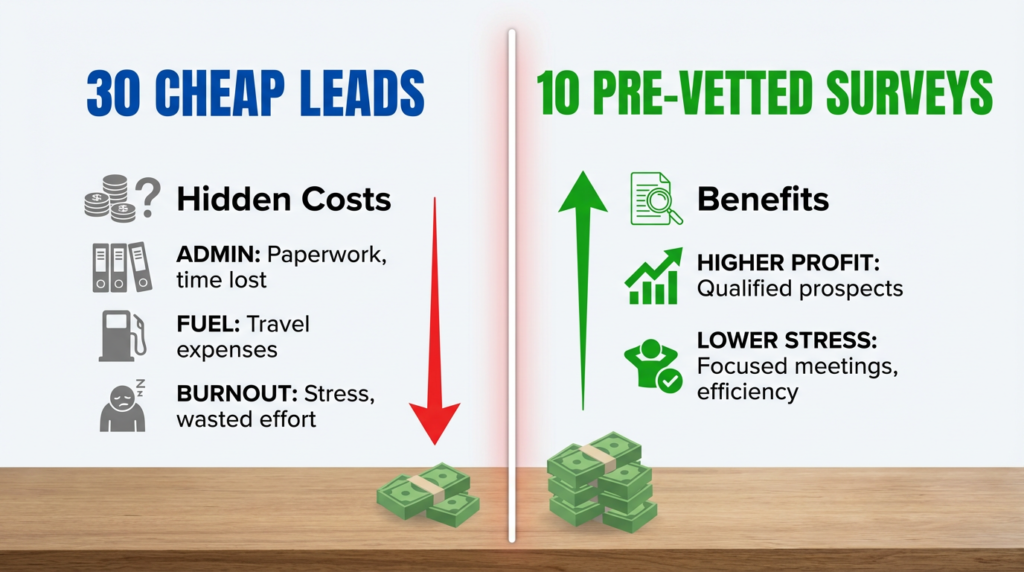 30 CHEAP LEADS

Hidden Costs

ADMIN: Paperwork, time lost

FUEL: Travel expenses

BURNOUT: Stress, wasted effort

10 PRE-VETTED SURVEYS

Benefits

HIGHER PROFIT: Qualified prospects

LOWER STRESS: Focused meetings, efficiency